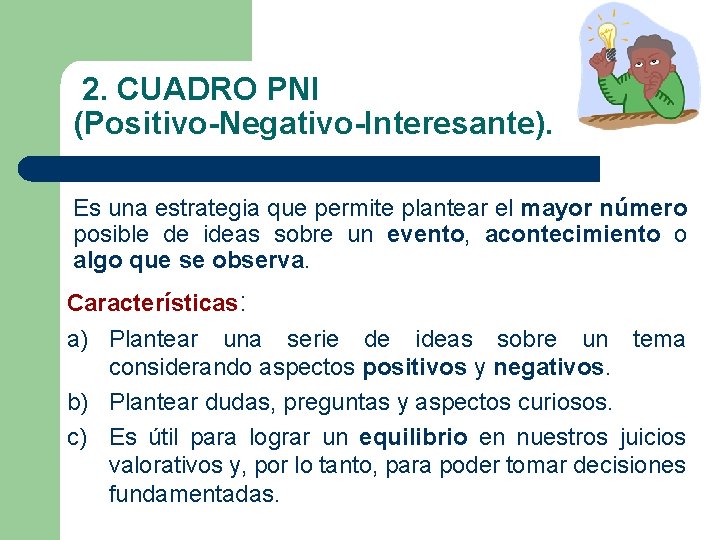 2. CUADRO PNI (Positivo-Negativo-Interesante).

Es una estrategia que permite plantear el mayor número posible de ideas sobre un evento, acontecimiento o algo que se observa.

Características:

a) Plantear una serie de ideas sobre un tema considerando aspectos positivos y negativos.

b) Plantear dudas, preguntas y aspectos curiosos.

c) Es útil para lograr un equilibrio en nuestros juicios valorativos y, por lo tanto, para poder tomar decisiones fundamentadas.